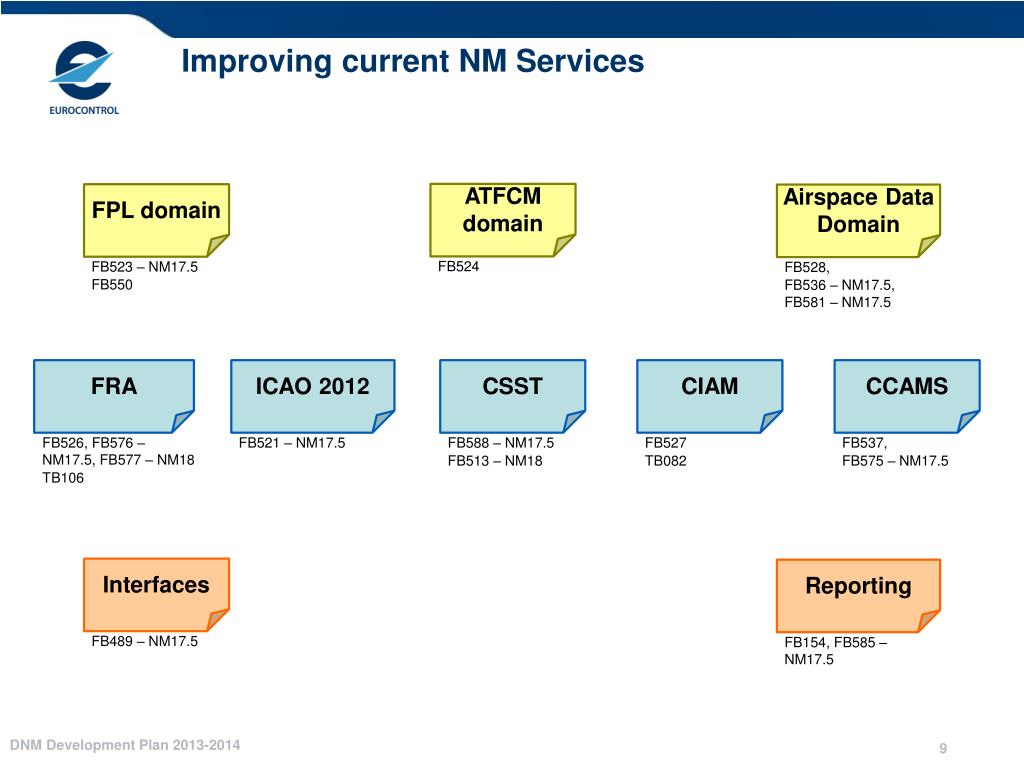 EUROCONTROL

Improving current NM Services

FPL domain

FB523 – NM17.5
FB550

ATFCM domain

FB524

Airspace Data Domain

FB528,
FB536 – NM17.5,
FB581 – NM17.5

FRA

FB526, FB576 – NM17.5, FB577 – NM18
TB106

ICAO 2012

FB521 – NM17.5

CSST

FB588 – NM17.5
FB513 – NM18

CIAM

FB527
TB082

CCAMS

FB537,
FB575 – NM17.5

Interfaces

FB489 – NM17.5

Reporting

FB154, FB585 – NM17.5

DNM Development Plan 2013-2014

9